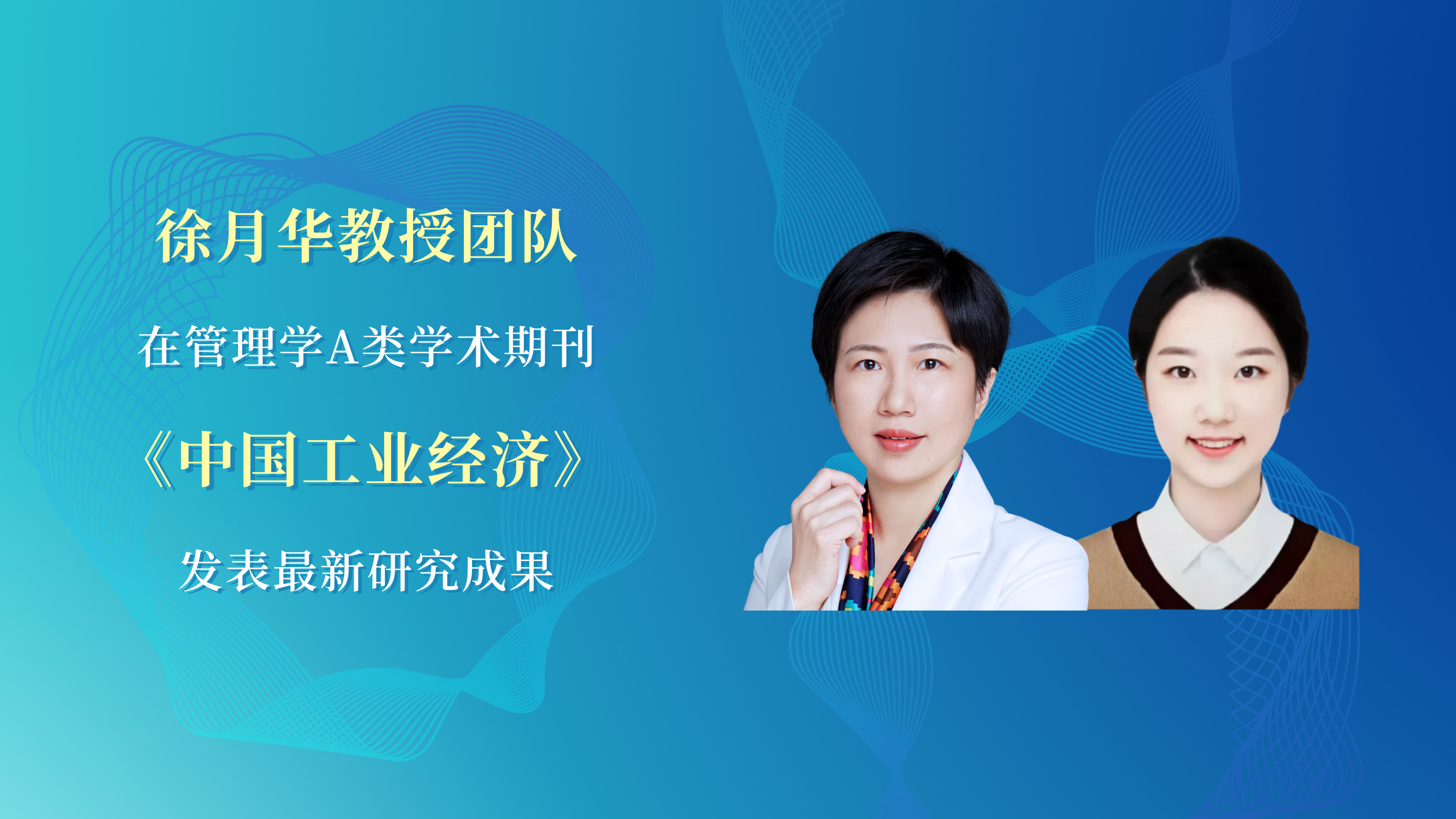 徐月华教授团队

在管理学A类学术期刊

《中国工业经济》

发表最新研究成果